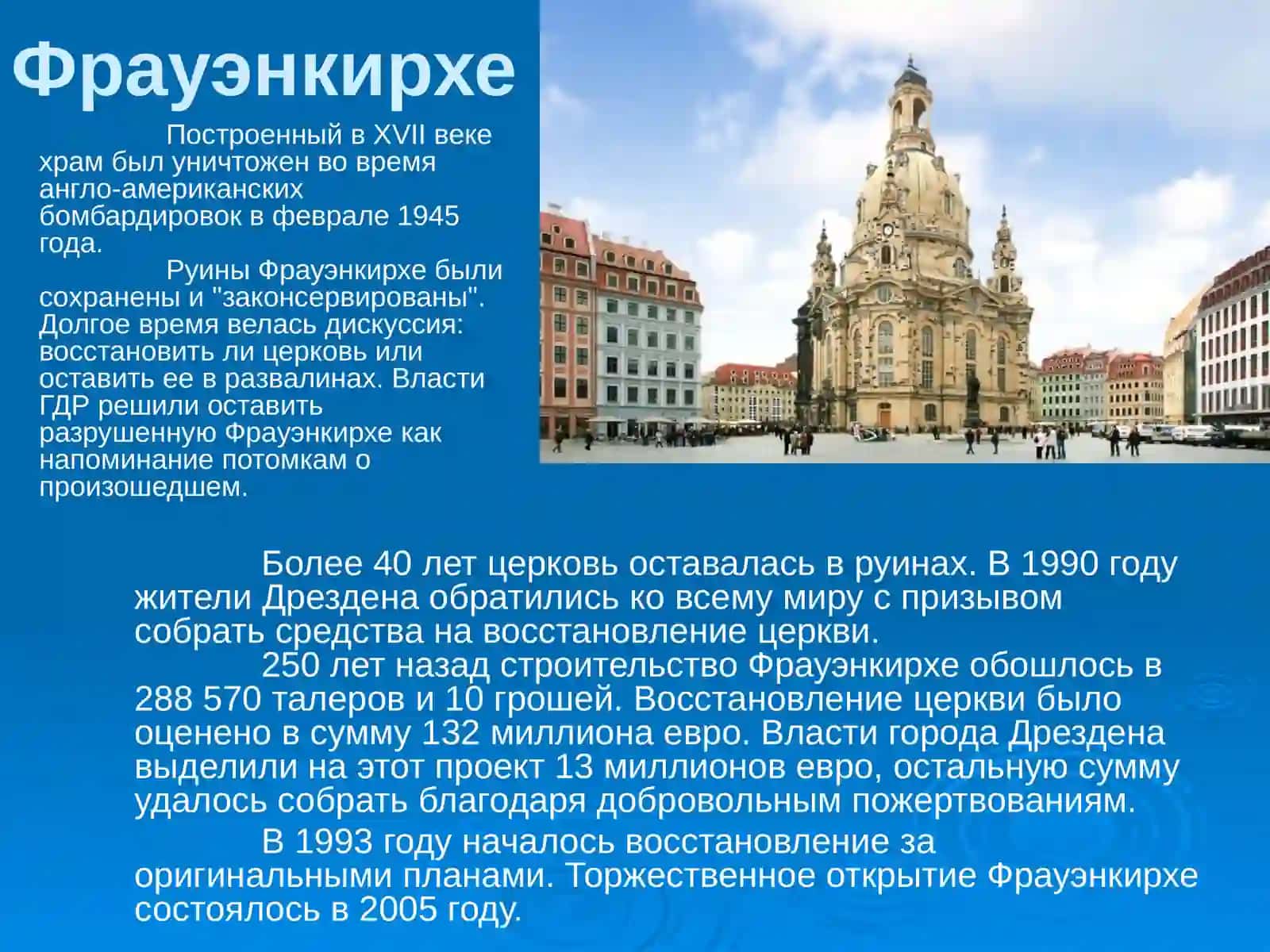 Фрауэнкирхе

Построенный в XVII веке храм был уничтожен во время англо-американских бомбардировок в феврале 1945 года.

Руины Фрауэнкирхе были сохранены и "законсервированы". Долгое время велась дискуссия: восстановить ли церковь или оставить ее в развалинах. Власти ГДР решили оставить разрушенную Фрауэнкирхе как напоминание потомкам о произошедшем.

Более 40 лет церковь оставалась в руинах. В 1990 году жители Дрездена обратились ко всему миру с призывом собрать средства на восстановление церкви.

250 лет назад строительство Фрауэнкирхе обошлось в 288 570 талеров и 10 грошей. Восстановление церкви было оценено в сумму 132 миллиона евро. Власти города Дрездена выделили на этот проект 13 миллионов евро, остальную сумму удалось собрать благодаря добровольным пожертвованиям.

В 1993 году началось восстановление за оригинальными планами. Торжественное открытие Фрауэнкирхе состоялось в 2005 году.